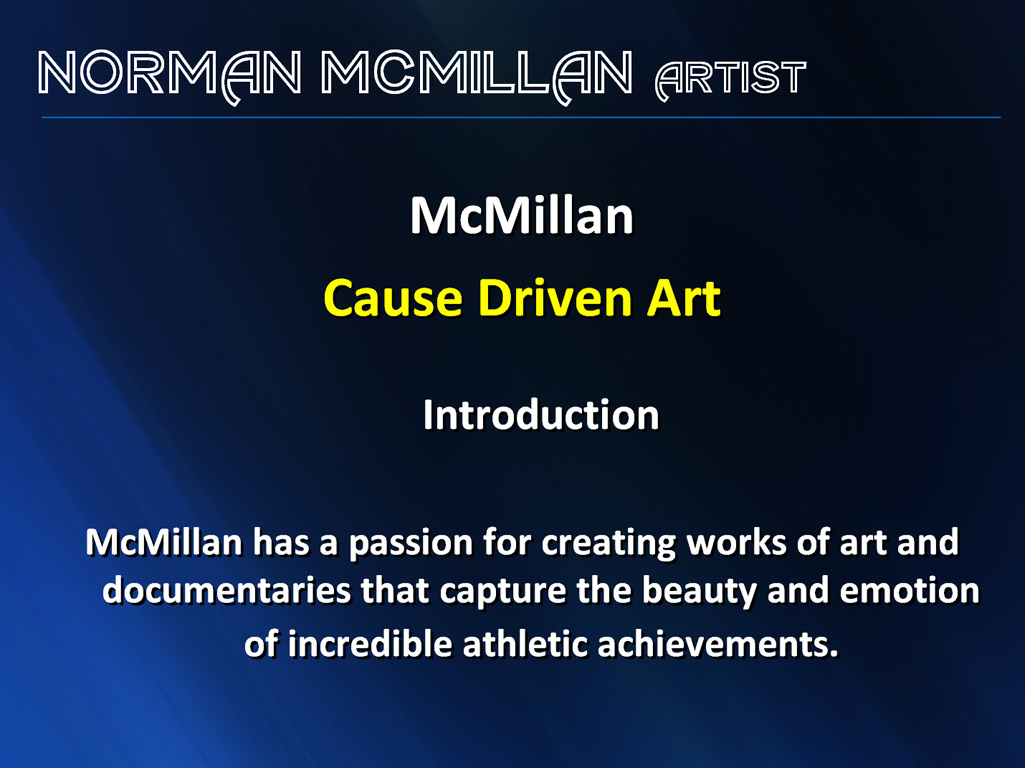 NORMAN MCMILLAN ARTIST

McMillan

Cause Driven Art

Introduction

McMillan has a passion for creating works of art and documentaries that capture the beauty and emotion of incredible athletic achievements.